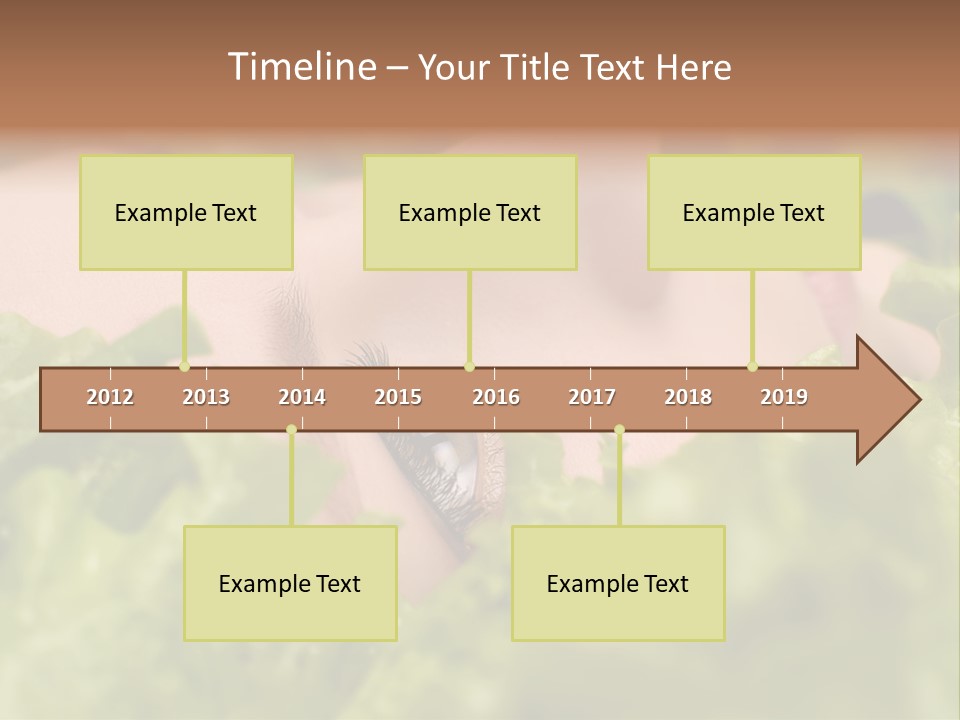 Timeline – Your Title Text Here

Example Text

Example Text

Example Text

2012 2013 2014 2015 2016 2017 2018 2019

Example Text

Example Text